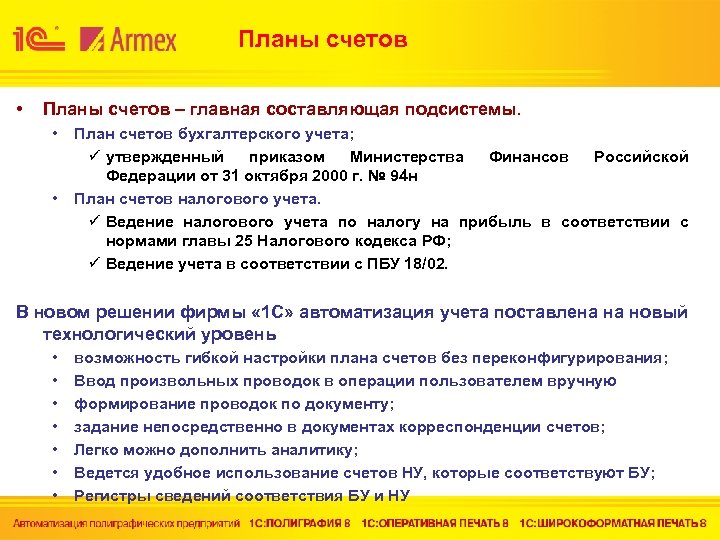 1С Armex Планы счетов

• Планы счетов – главная составляющая подсистемы.
  • План счетов бухгалтерского учета;
    ✓ утвержденный приказом Министерства Финансов Российской Федерации от 31 октября 2000 г. № 94н
  • План счетов налогового учета.
    ✓ Ведение налогового учета по налогу на прибыль в соответствии с нормами главы 25 Налогового кодекса РФ;
    ✓ Ведение учета в соответствии с ПБУ 18/02.

В новом решении фирмы «1С» автоматизация учета поставлена на новый технологический уровень
  • возможность гибкой настройки плана счетов без переконфигурирования;
  • Ввод произвольных проводок в операции пользователем вручную
  • формирование проводок по документу;
  • задание непосредственно в документах корреспонденции счетов;
  • Легко можно дополнить аналитику;
  • Ведется удобное использование счетов НУ, которые соответствуют БУ;
  • Регистры сведений соответствия БУ и НУ

Автоматизация полиграфических предприятий 1С:ПОЛИГРАФИЯ 8 1С:ОПЕРАТИВНАЯ ПЕЧАТЬ 8 1С:ШИРОКОФОРМАТНАЯ ПЕЧАТЬ 8